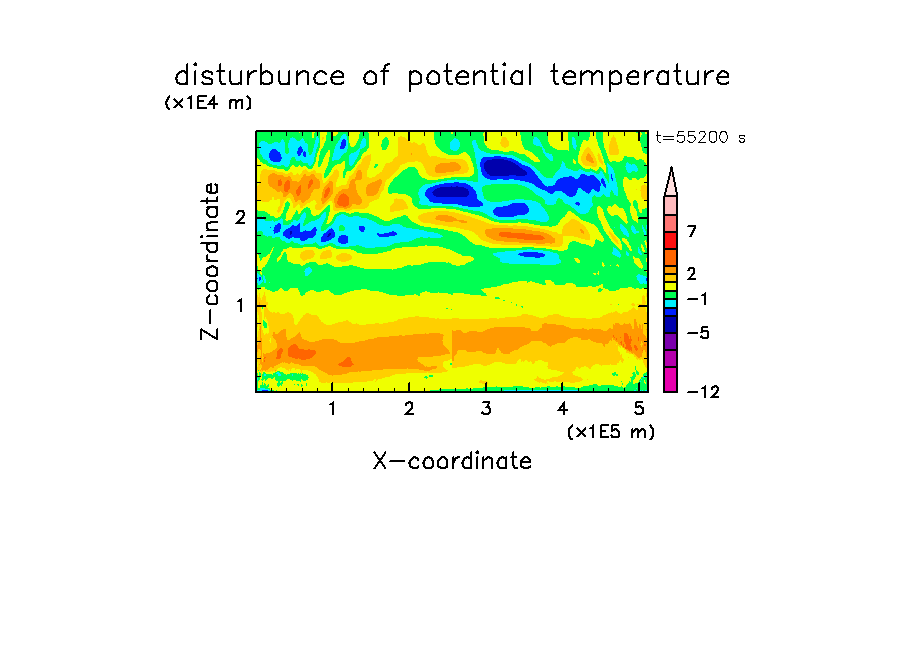 disturbunce of potential temperature
(x1E4 m)
t=55200 s
Z-coordinate
2
1
7
2
−1
−5
−12
1 2 3 4 5
(x1E5 m)
X-coordinate